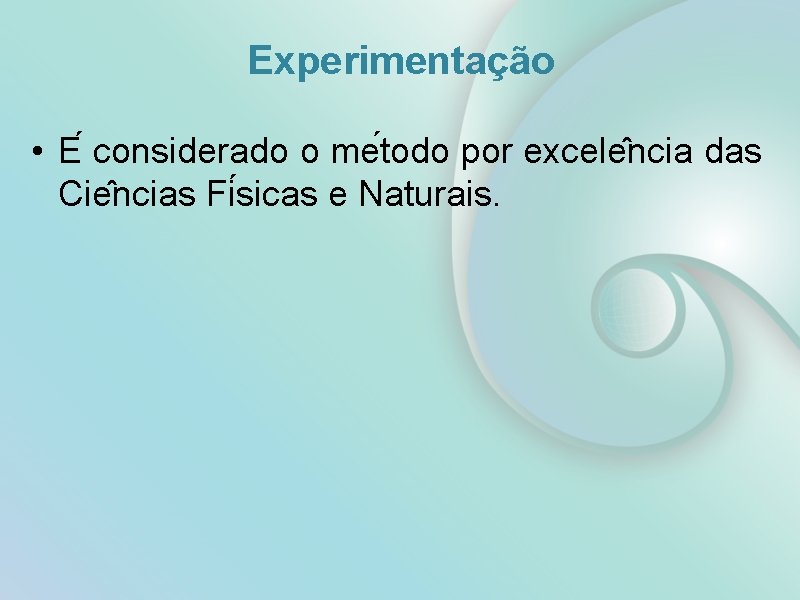 Experimentação

• É considerado o método por excelência das Ciências Físicas e Naturais.